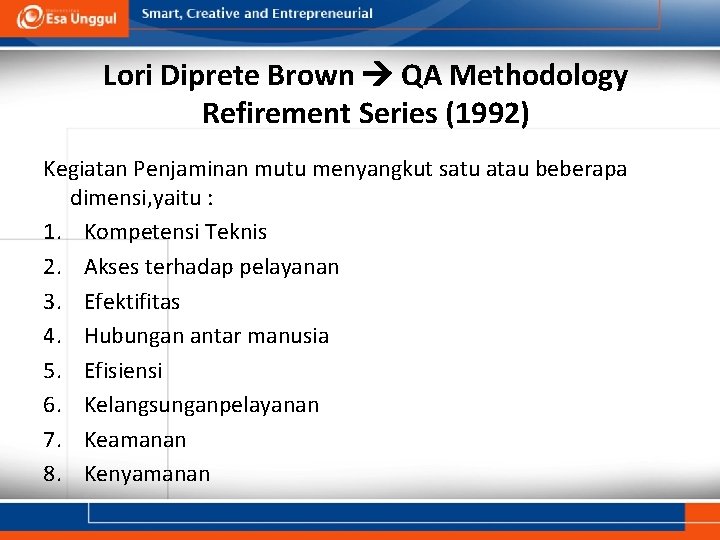 Esa Unggul
Smart, Creative and Entrepreneurial

Lori Diprete Brown → QA Methodology Refirement Series (1992)

Kegiatan Penjaminan mutu menyangkut satu atau beberapa dimensi,yaitu :
1. Kompetensi Teknis
2. Akses terhadap pelayanan
3. Efektifitas
4. Hubungan antar manusia
5. Efisiensi
6. Kelangsunganpelayanan
7. Keamanan
8. Kenyamanan